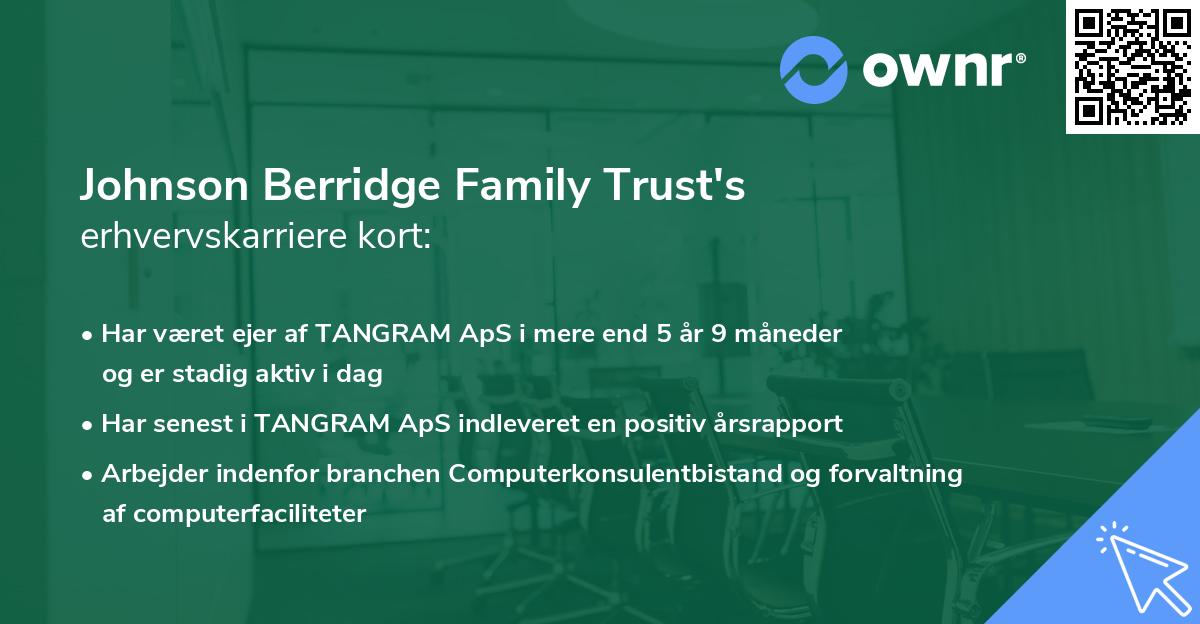 ownr®

Johnson Berridge Family Trust's
erhvervskarriere kort:

• Har været ejer af TANGRAM ApS i mere end 5 år 9 måneder og er stadig aktiv i dag

• Har senest i TANGRAM ApS indleveret en positiv årsrapport

• Arbejder indenfor branchen Computerkonsulentbistand og forvaltning af computerfaciliteter